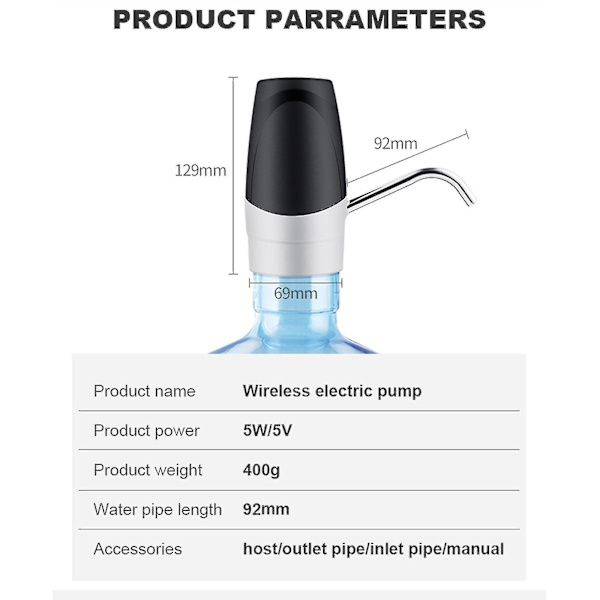 PRODUCT PARRAMETERS

129mm

92mm

69mm

| Product name | Wireless electric pump |
|---|---|
| Product power | 5W/5V |
| Product weight | 400g |
| Water pipe length | 92mm |
| Accessories | host/outlet pipe/inlet pipe/manual |